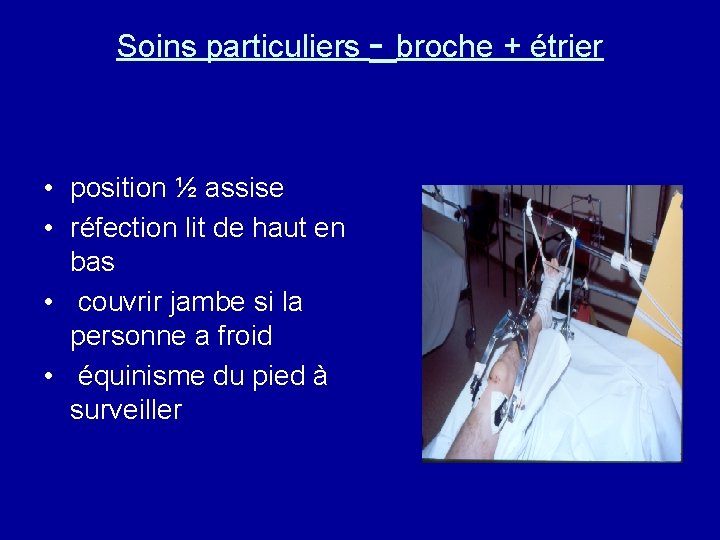 Soins particuliers - broche + étrier

• position ½ assise
• réfection lit de haut en bas
• couvrir jambe si la personne a froid
• équinisme du pied à surveiller